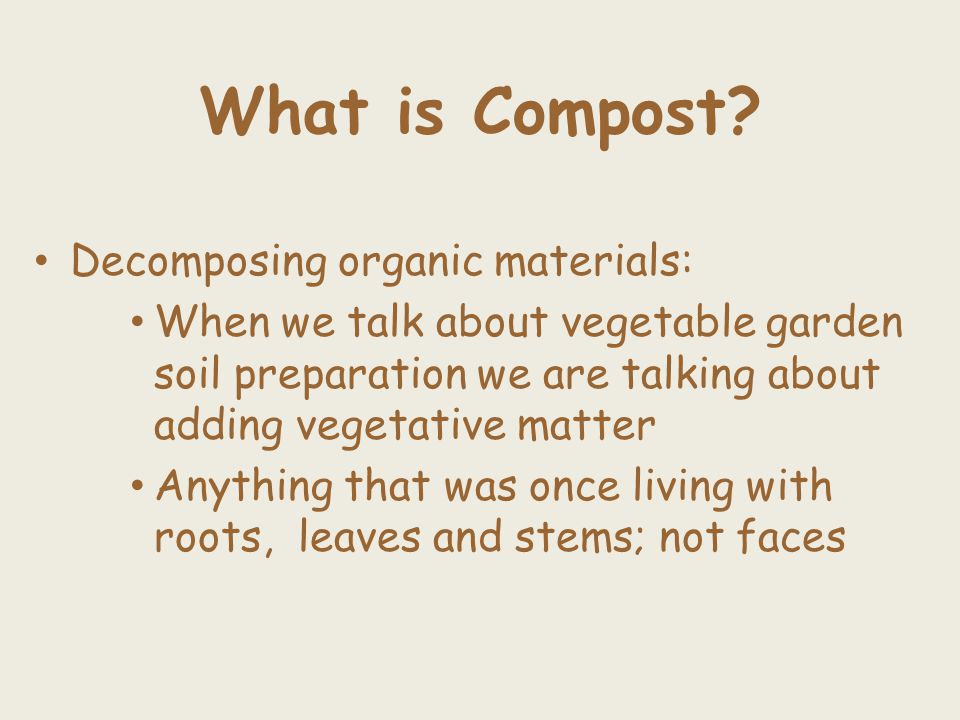 What is Compost?

• Decomposing organic materials:
  • When we talk about vegetable garden soil preparation we are talking about adding vegetative matter
  • Anything that was once living with roots,  leaves and stems; not faces